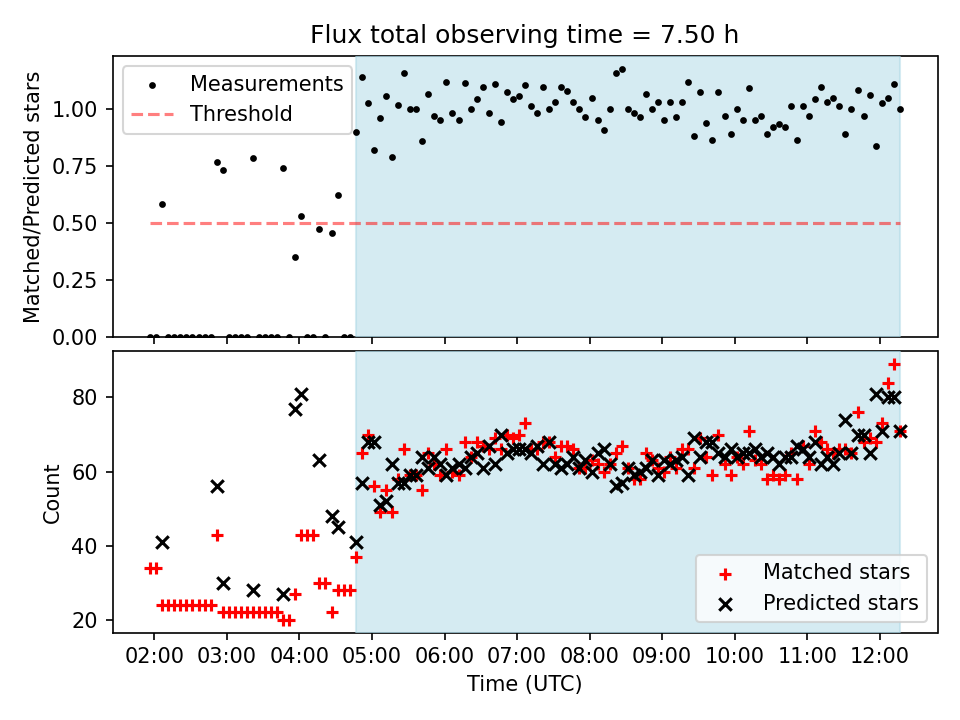 Flux total observing time = 7.50 h

Measurements
Threshold

Matched/Predicted stars

1.00
0.75
0.50
0.25
0.00

Count

80
60
40
20

Matched stars
Predicted stars

02:00 03:00 04:00 05:00 06:00 07:00 08:00 09:00 10:00 11:00 12:00

Time (UTC)